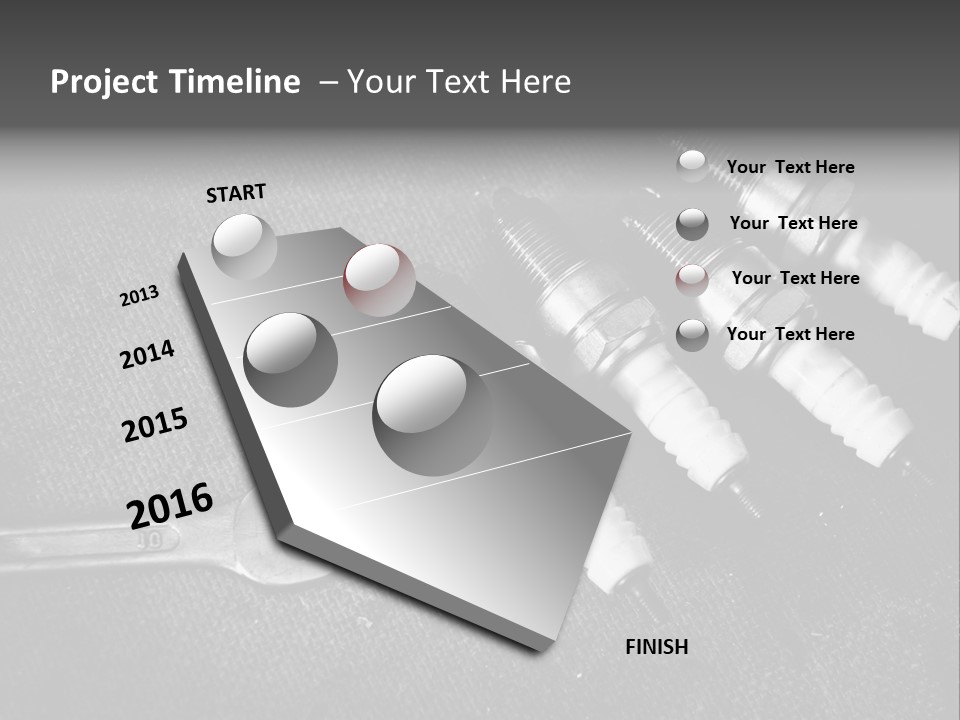 Project Timeline – Your Text Here

START

2013

2014

2015

2016

FINISH

Your Text Here

Your Text Here

Your Text Here

Your Text Here